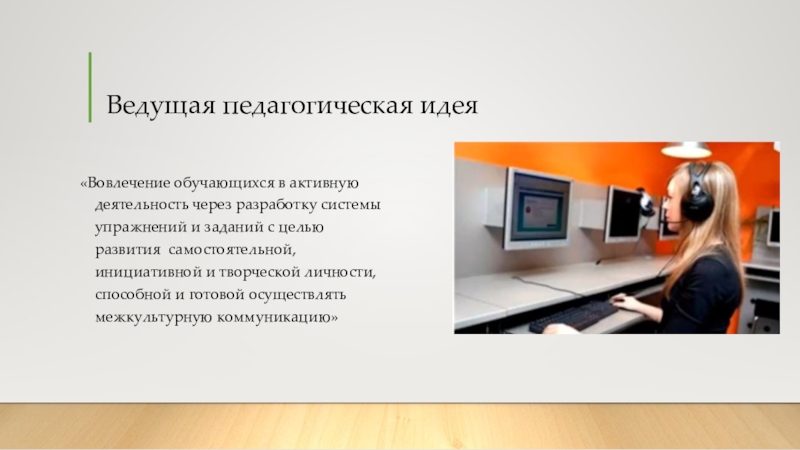 Ведущая педагогическая идея

«Вовлечение обучающихся в активную деятельность через разработку системы упражнений и заданий с целью развития самостоятельной, инициативной и творческой личности, способной и готовой осуществлять межкультурную коммуникацию»